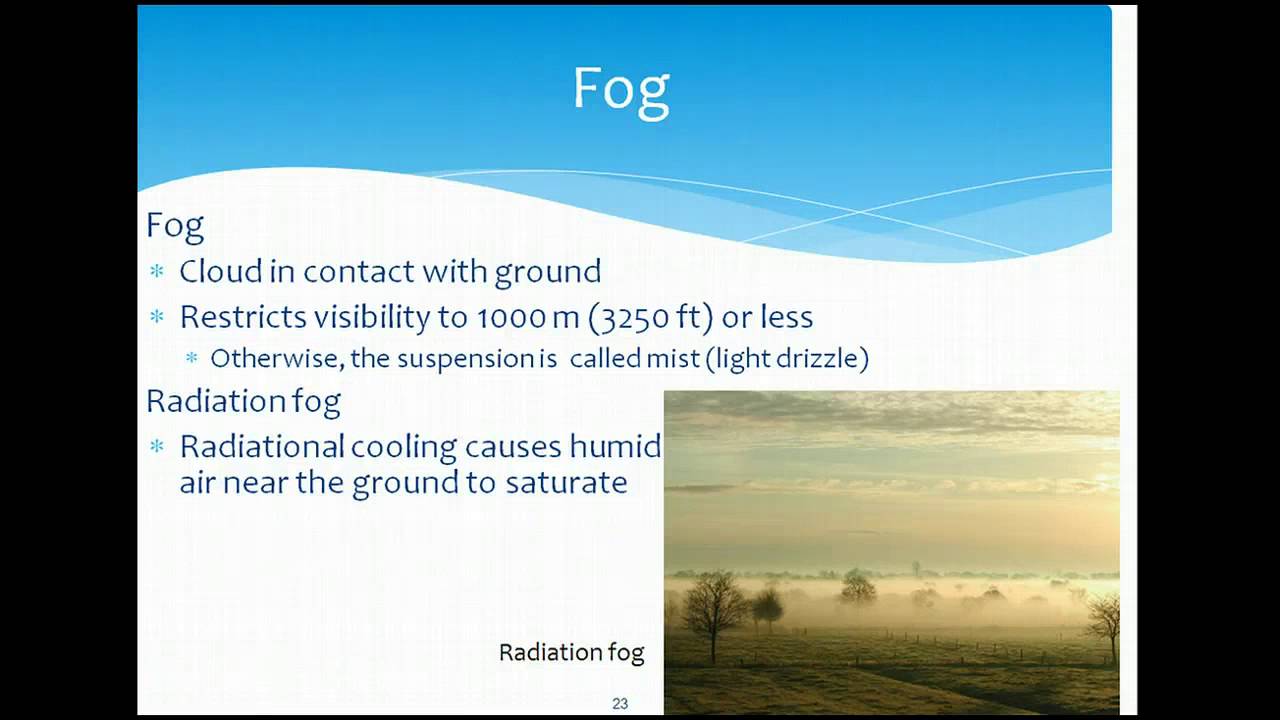 Fog

Fog
* Cloud in contact with ground
* Restricts visibility to 1000 m (3250 ft) or less
  * Otherwise, the suspension is called mist (light drizzle)

Radiation fog
* Radiational cooling causes humid air near the ground to saturate

Radiation fog

23